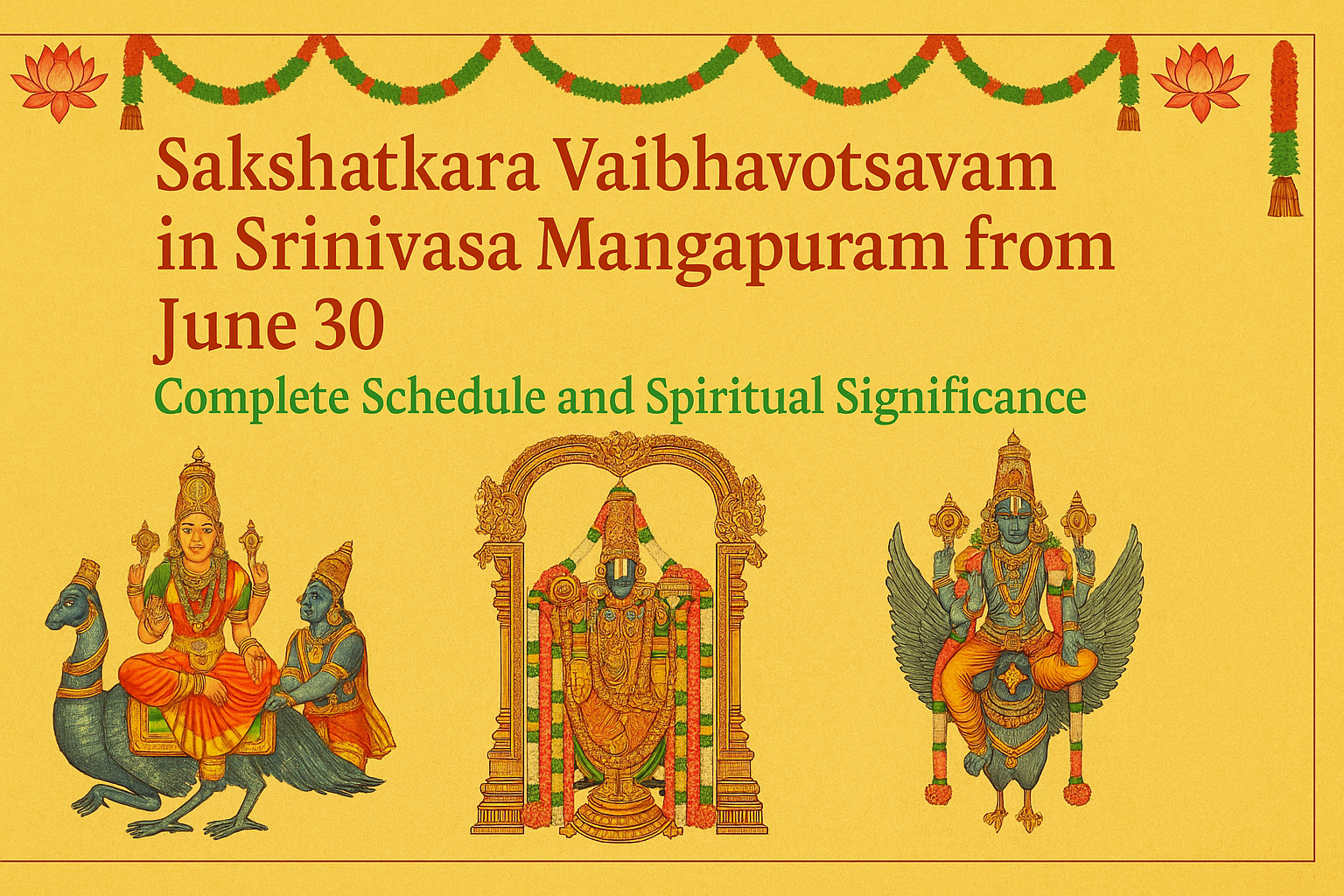 Sakshatkara Vaibhavotsavam in Srinivasa Mangapuram from June 30

Complete Schedule and Spiritual Significance